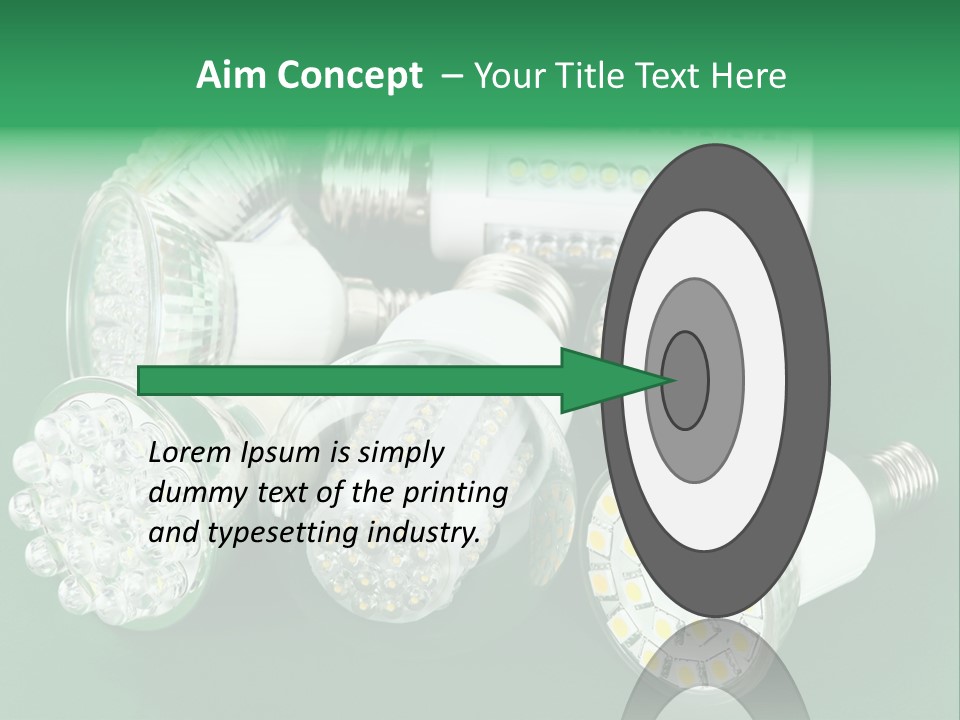 Aim Concept – Your Title Text Here

Lorem Ipsum is simply dummy text of the printing and typesetting industry.